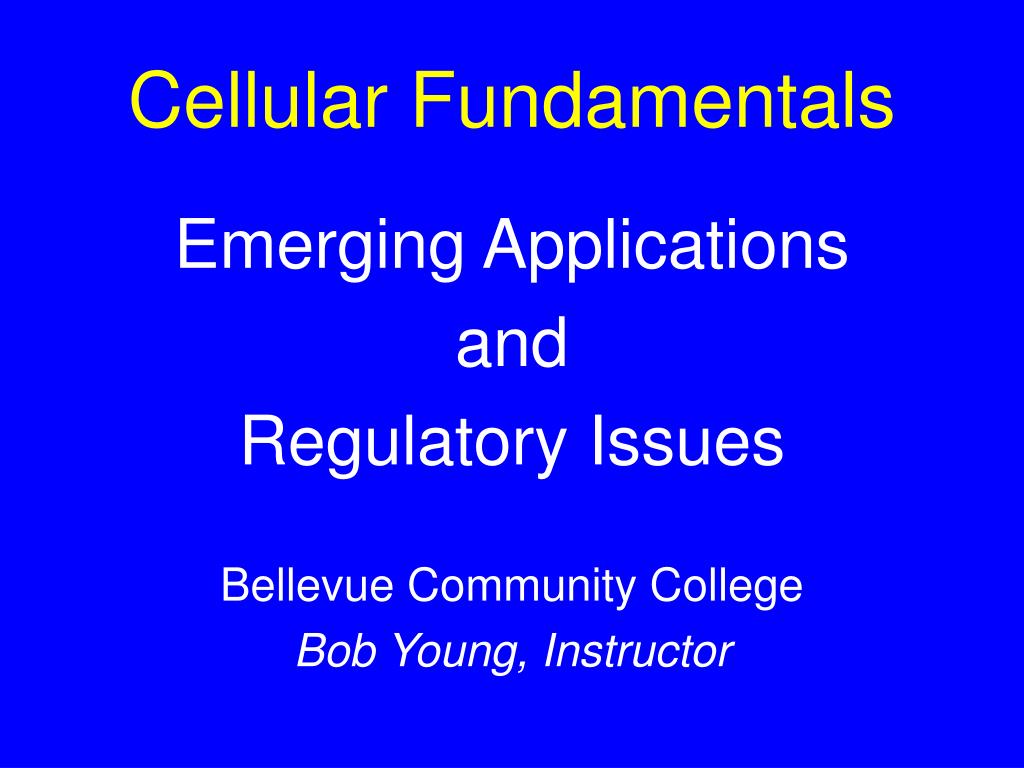 Cellular Fundamentals

Emerging Applications
and
Regulatory Issues

Bellevue Community College
Bob Young, Instructor